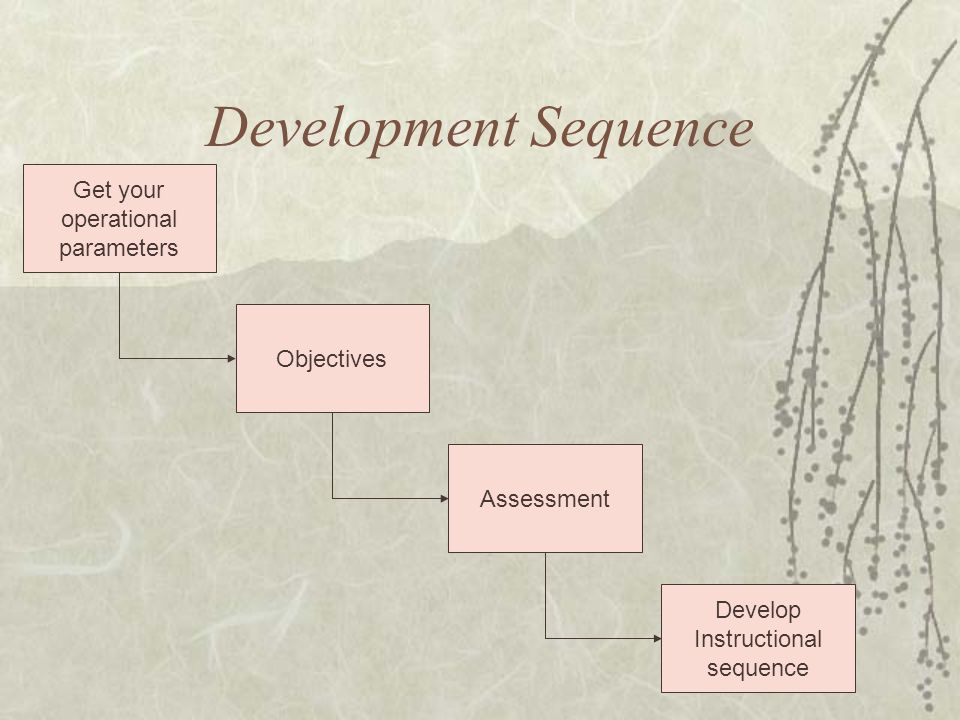 Development Sequence

Get your operational parameters

Objectives

Assessment

Develop Instructional sequence